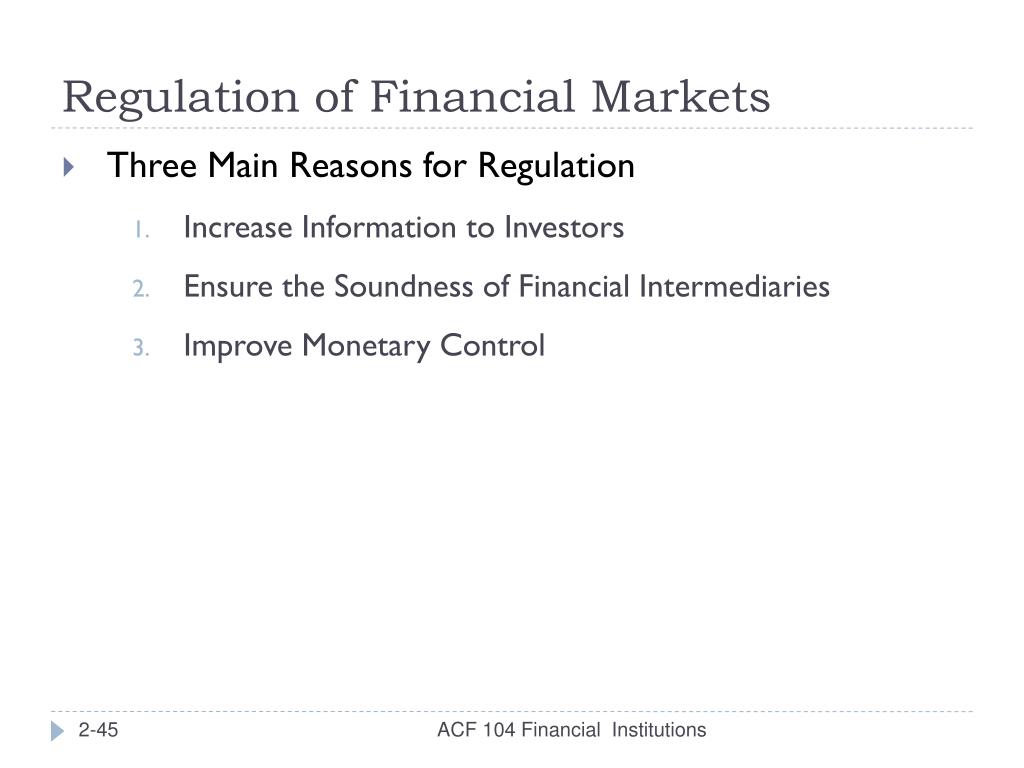 Regulation of Financial Markets

Three Main Reasons for Regulation

1. Increase Information to Investors
2. Ensure the Soundness of Financial Intermediaries
3. Improve Monetary Control

2-45

ACF 104 Financial Institutions